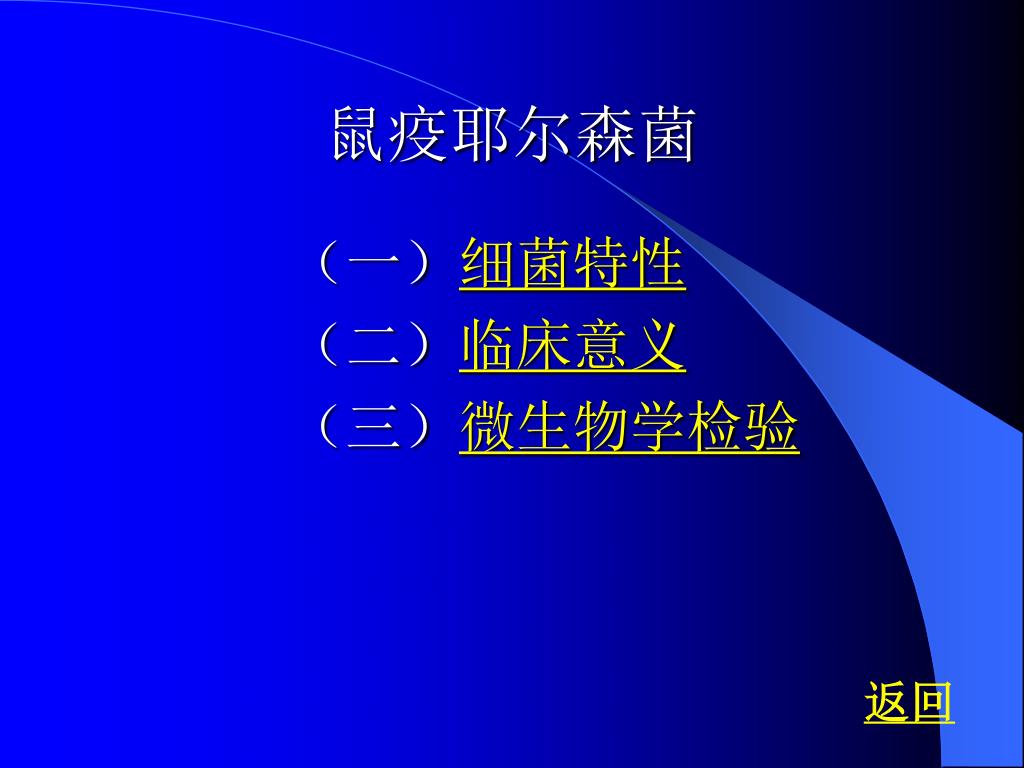 鼠疫耶尔森菌

（一）细菌特性
（二）临床意义
（三）微生物学检验

返回